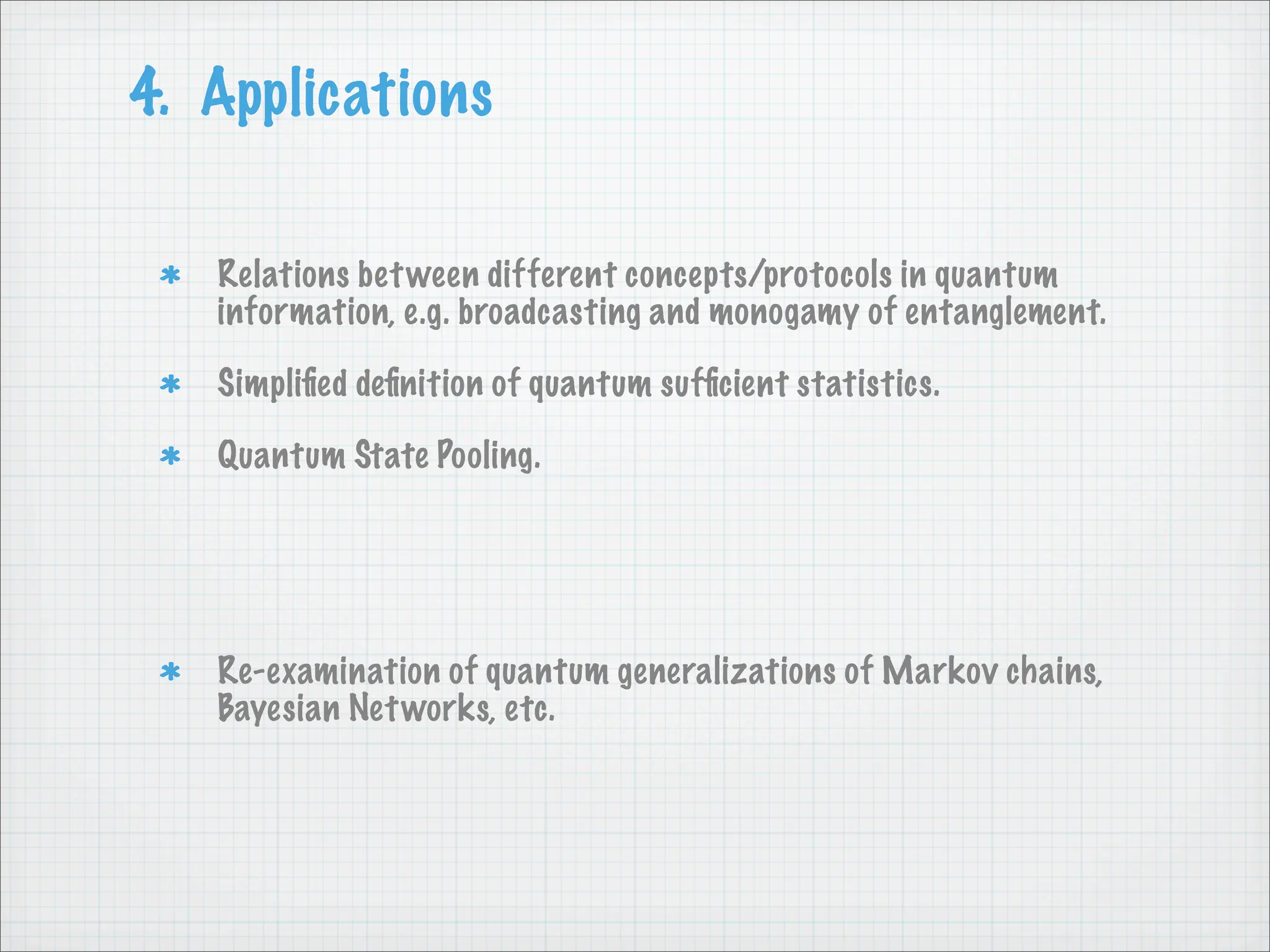 4. Applications

* Relations between different concepts/protocols in quantum information, e.g. broadcasting and monogamy of entanglement.

* Simplified definition of quantum sufficient statistics.

* Quantum State Pooling.

* Re-examination of quantum generalizations of Markov chains, Bayesian Networks, etc.